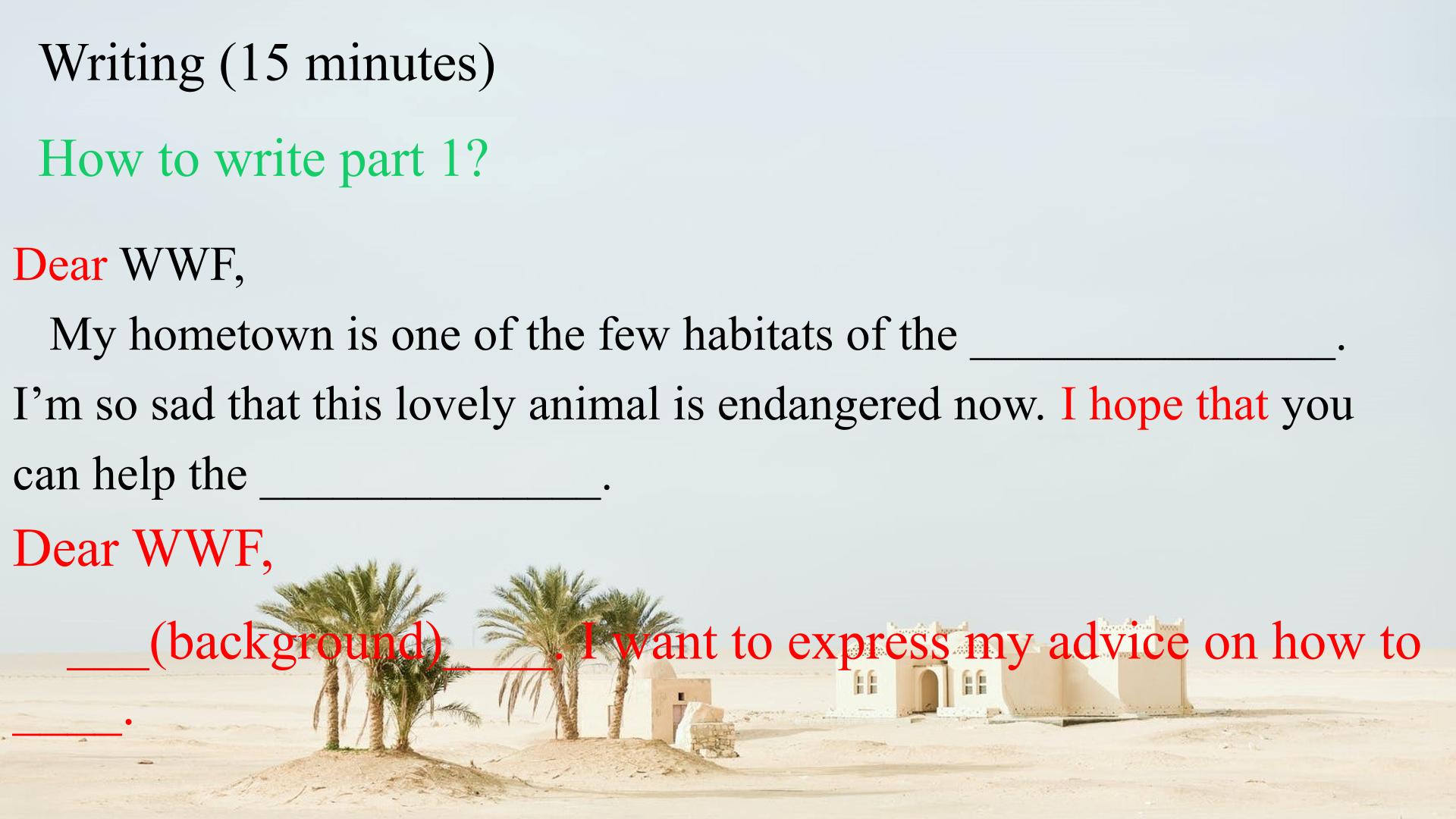 Writing (15 minutes)

How to write part 1?

Dear WWF,

My hometown is one of the few habitats of the ____. I'm so sad that this lovely animal is endangered now. I hope that you can help the ____.

Dear WWF,

____(background)____. I want to express my advice on how to ____.